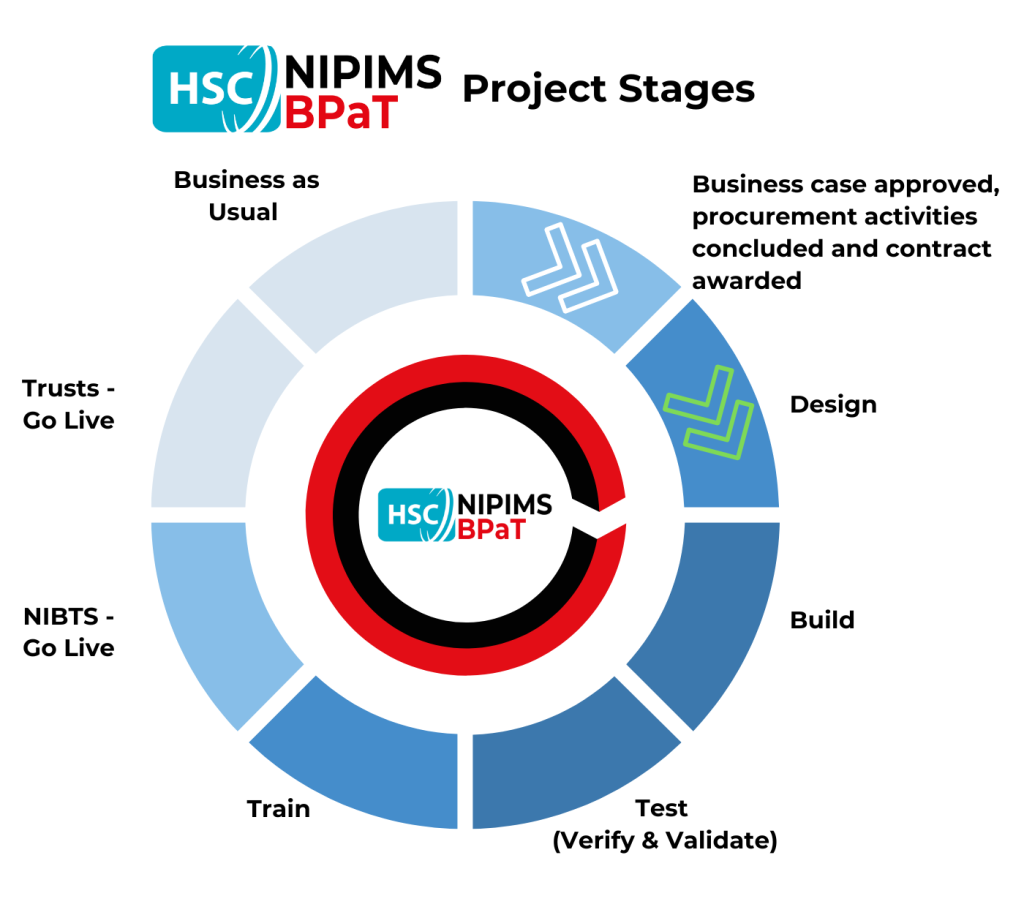 HSC NIPIMS BPaT Project Stages

Business case approved, procurement activities concluded and contract awarded

Design

Build

Test (Verify & Validate)

Train

NIBTS - Go Live

Trusts - Go Live

Business as Usual

HSC NIPIMS BPaT